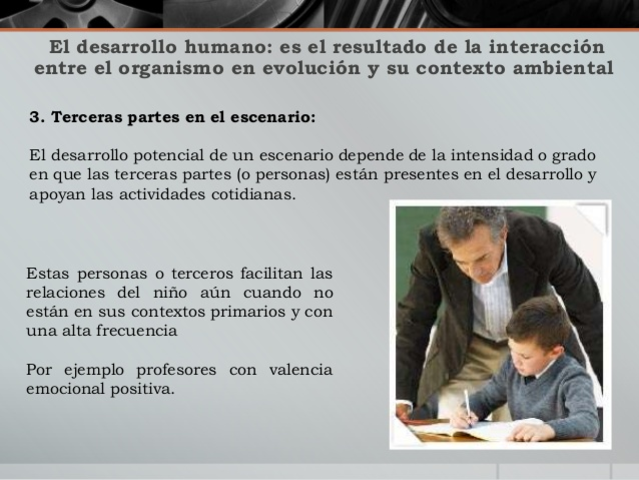 El desarrollo humano: es el resultado de la interacción entre el organismo en evolución y su contexto ambiental

3. Terceras partes en el escenario:

El desarrollo potencial de un escenario depende de la intensidad o grado en que las terceras partes (o personas) están presentes en el desarrollo y apoyan las actividades cotidianas.

Estas personas o terceros facilitan las relaciones del niño aún cuando no están en sus contextos primarios y con una alta frecuencia

Por ejemplo profesores con valencia emocional positiva.